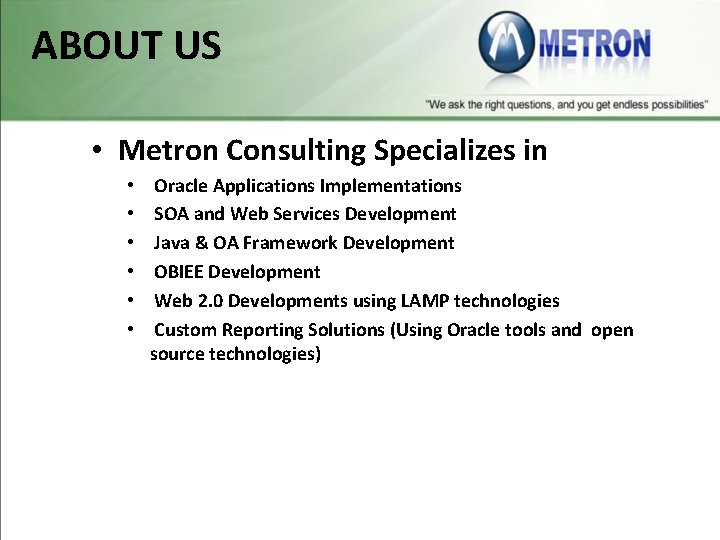 ABOUT US

METRON

"We ask the right questions, and you get endless possibilities"

• Metron Consulting Specializes in
  • Oracle Applications Implementations
  • SOA and Web Services Development
  • Java & OA Framework Development
  • OBIEE Development
  • Web 2.0 Developments using LAMP technologies
  • Custom Reporting Solutions (Using Oracle tools and open source technologies)